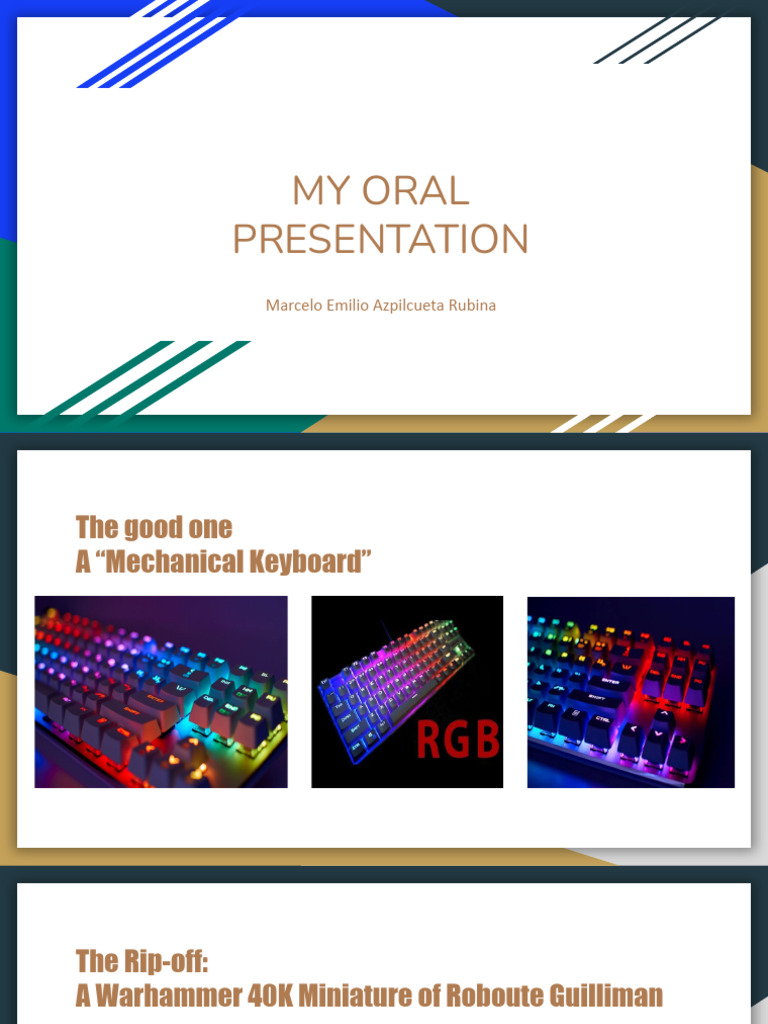 MY ORAL PRESENTATION

Marcelo Emilio Azpilcueta Rubina

The good one
A "Mechanical Keyboard"

RGB

The Rip-off:
A Warhammer 40K Miniature of Roboute Guilliman